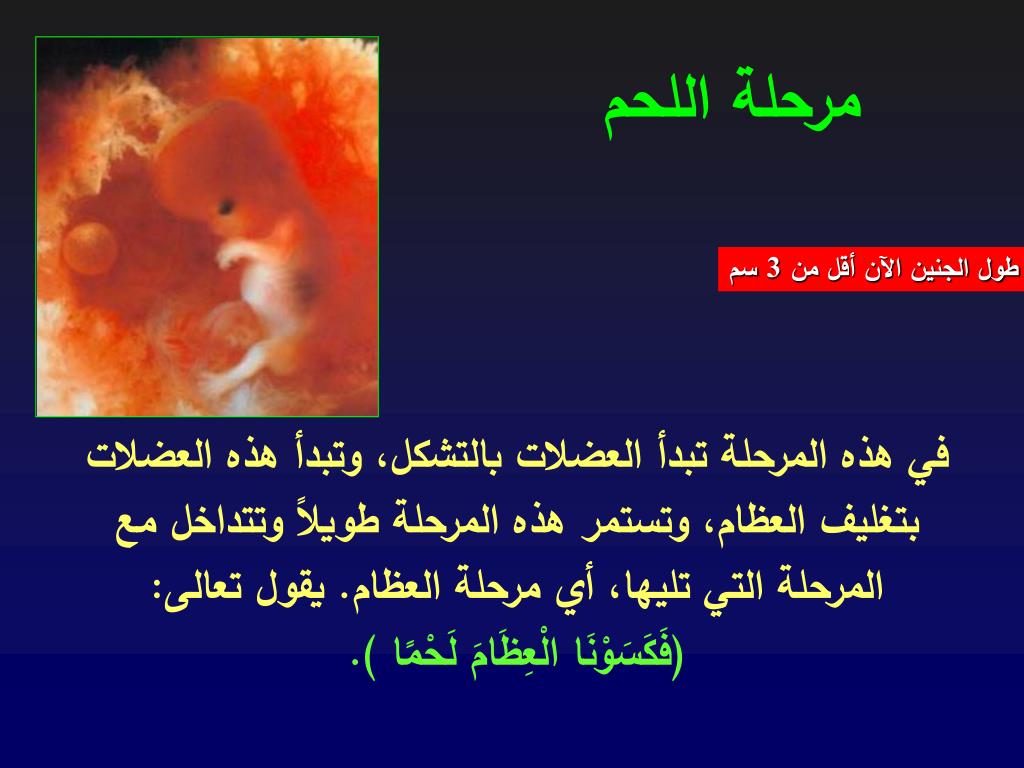 مرحلة اللحم

طول الجنين الآن أقل من 3 سم

في هذه المرحلة تبدأ العضلات بالتشكل، وتبدأ هذه العضلات بتغليف العظام، وتستمر هذه المرحلة طويلاً وتتداخل مع المرحلة التي تليها، أي مرحلة العظام. يقول تعالى: (فَكَسَوْنَا الْعِظَامَ لَحْمًا ).